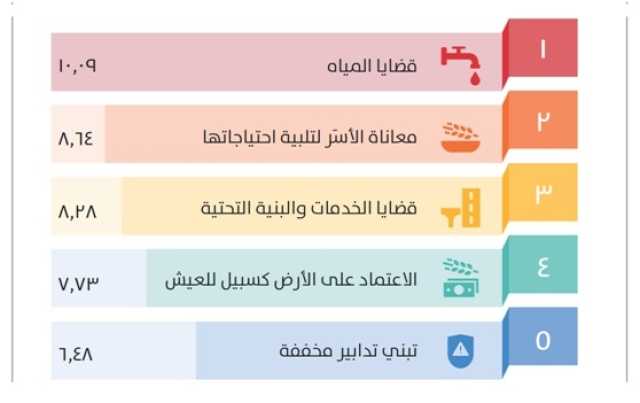 ١ قضايا المياه ١٠,٠٩

٢ معاناة الأسَر لتلبية احتياجاتها ٨,٦٤

٣ قضايا الخدمات والبنية التحتية ٨,٢٨

٤ الاعتماد على الأرض كسبيل للعيش ٧,٧٣

٥ تبني تدابير مخففة ٦,٤٨